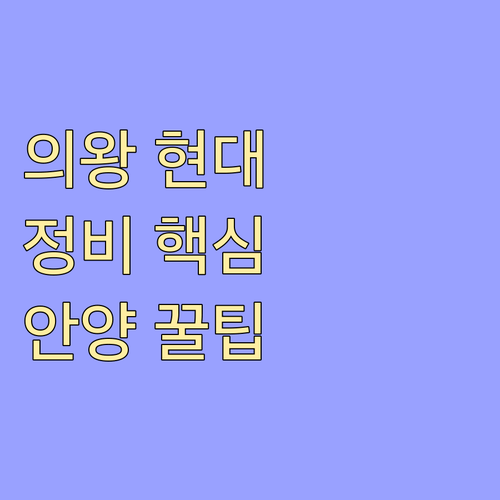 의왕 현대
정비 핵심
안양 꿀팁